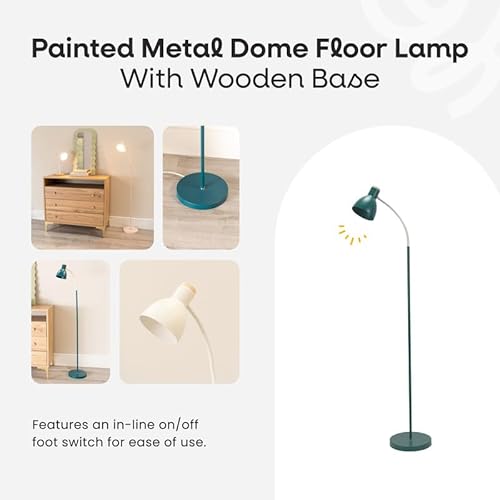 Painted Metal Dome Floor Lamp
With Wooden Base

Features an in-line on/off foot switch for ease of use.